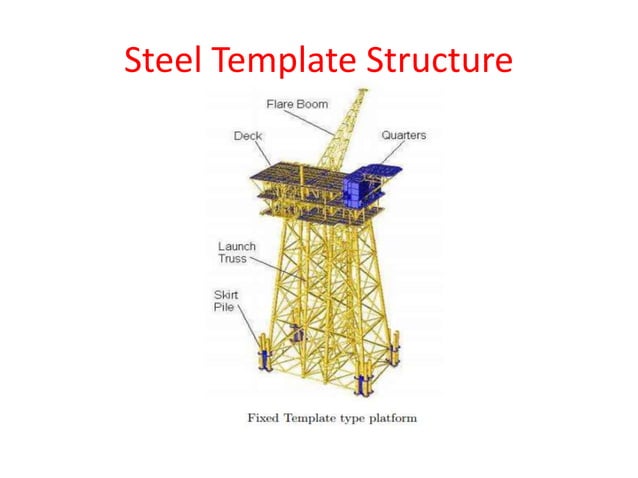 Steel Template Structure

Flare Boom

Deck

Quarters

Launch Truss

Skirt Pile

Fixed Template type platform